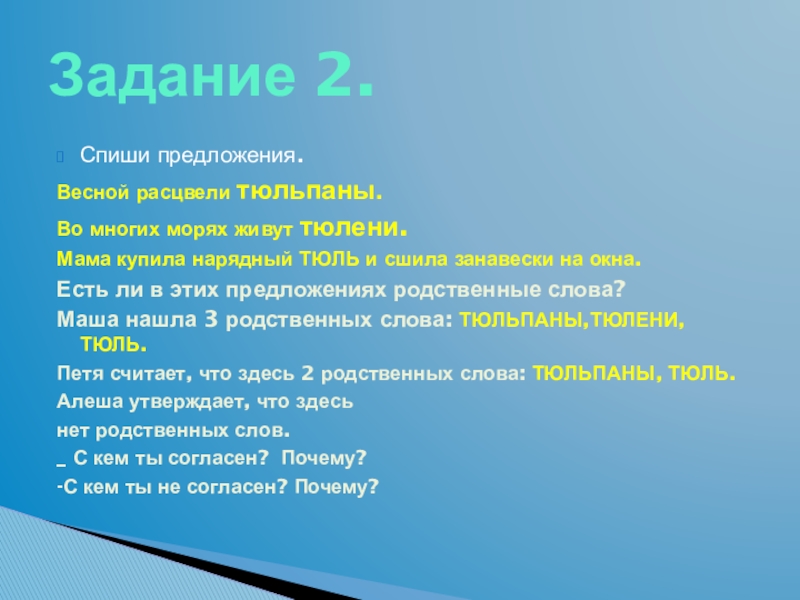 Задание 2.

Спиши предложения.

Весной расцвели тюльпаны.

Во многих морях живут тюлени.

Мама купила нарядный ТЮЛЬ и сшила занавески на окна.

Есть ли в этих предложениях родственные слова?

Маша нашла 3 родственных слова: ТЮЛЬПАНЫ,ТЮЛЕНИ, ТЮЛЬ.

Петя считает, что здесь 2 родственных слова: ТЮЛЬПАНЫ, ТЮЛЬ.

Алеша утверждает, что здесь нет родственных слов.

_ С кем ты согласен? Почему?

-С кем ты не согласен? Почему?